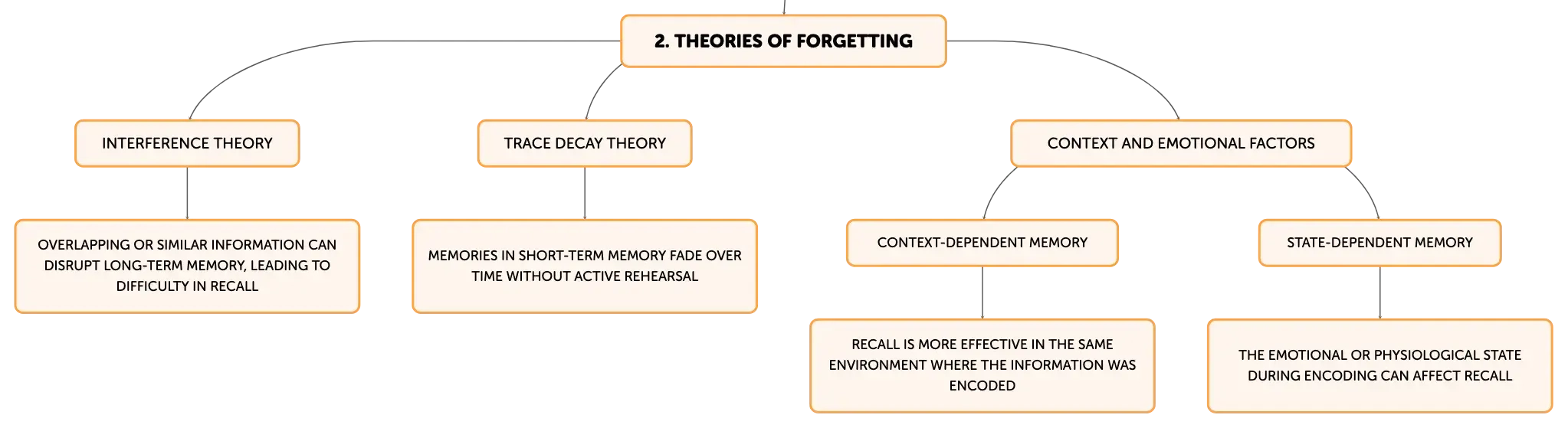 2. THEORIES OF FORGETTING

INTERFERENCE THEORY

OVERLAPPING OR SIMILAR INFORMATION CAN DISRUPT LONG-TERM MEMORY, LEADING TO DIFFICULTY IN RECALL

TRACE DECAY THEORY

MEMORIES IN SHORT-TERM MEMORY FADE OVER TIME WITHOUT ACTIVE REHEARSAL

CONTEXT AND EMOTIONAL FACTORS

CONTEXT-DEPENDENT MEMORY

RECALL IS MORE EFFECTIVE IN THE SAME ENVIRONMENT WHERE THE INFORMATION WAS ENCODED

STATE-DEPENDENT MEMORY

THE EMOTIONAL OR PHYSIOLOGICAL STATE DURING ENCODING CAN AFFECT RECALL